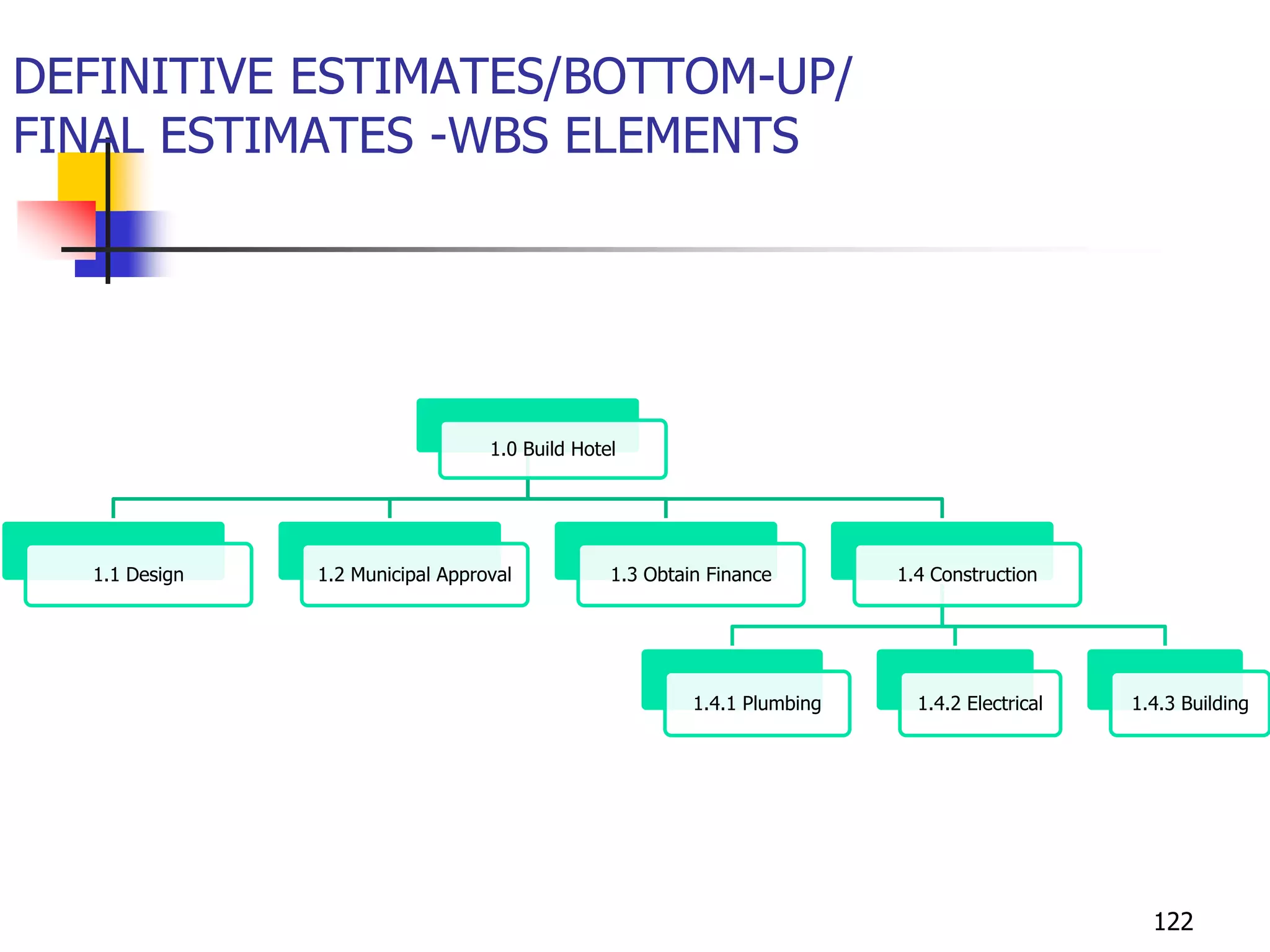 DEFINITIVE ESTIMATES/BOTTOM-UP/ FINAL ESTIMATES -WBS ELEMENTS

1.0 Build Hotel

1.1 Design

1.2 Municipal Approval

1.3 Obtain Finance

1.4 Construction

1.4.1 Plumbing

1.4.2 Electrical

1.4.3 Building

122